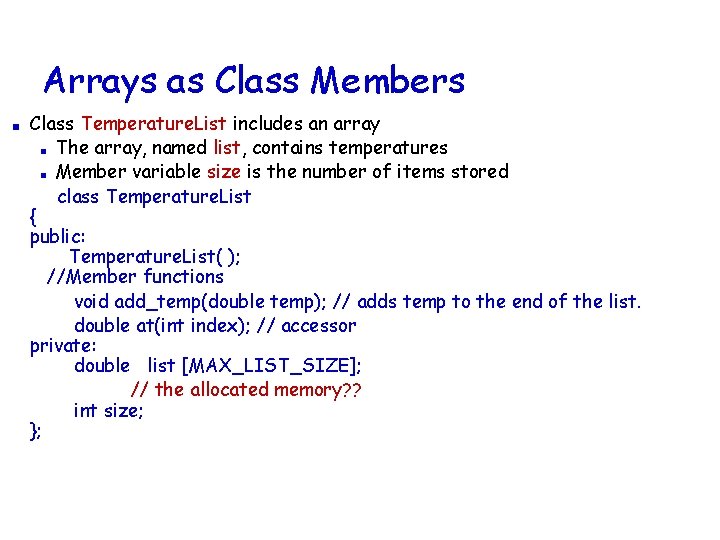 Arrays as Class Members

Class TemperatureList includes an array

The array, named list, contains temperatures

Member variable size is the number of items stored

class TemperatureList
{
public:
TemperatureList( );
//Member functions
void add_temp(double temp); // adds temp to the end of the list.
double at(int index); // accessor
private:
double list [MAX_LIST_SIZE];
// the allocated memory??
int size;
};